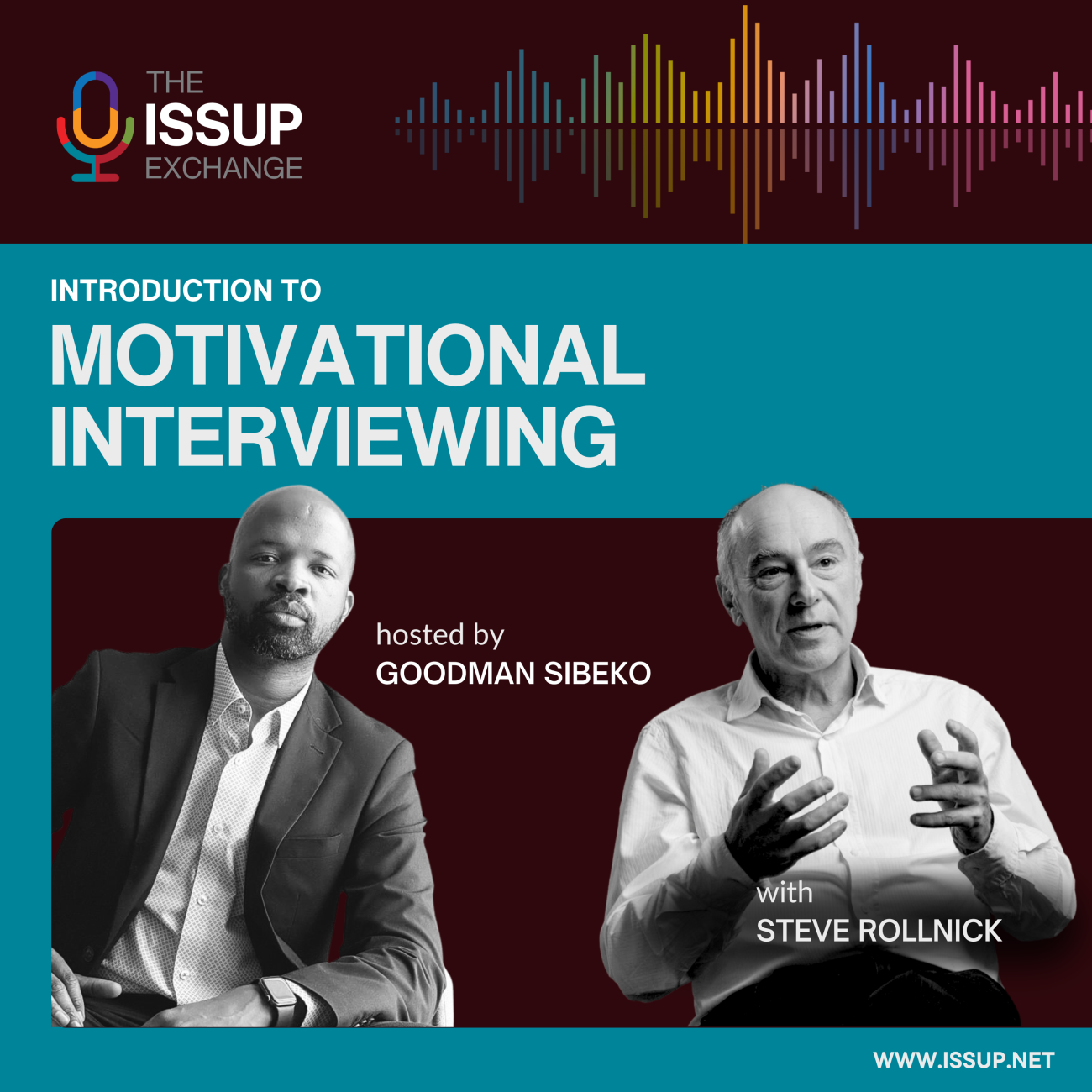 THE
ISSUP
EXCHANGE

INTRODUCTION TO
MOTIVATIONAL INTERVIEWING

hosted by
GOODMAN SIBEKO

with
STEVE ROLLNICK

WWW.ISSUP.NET